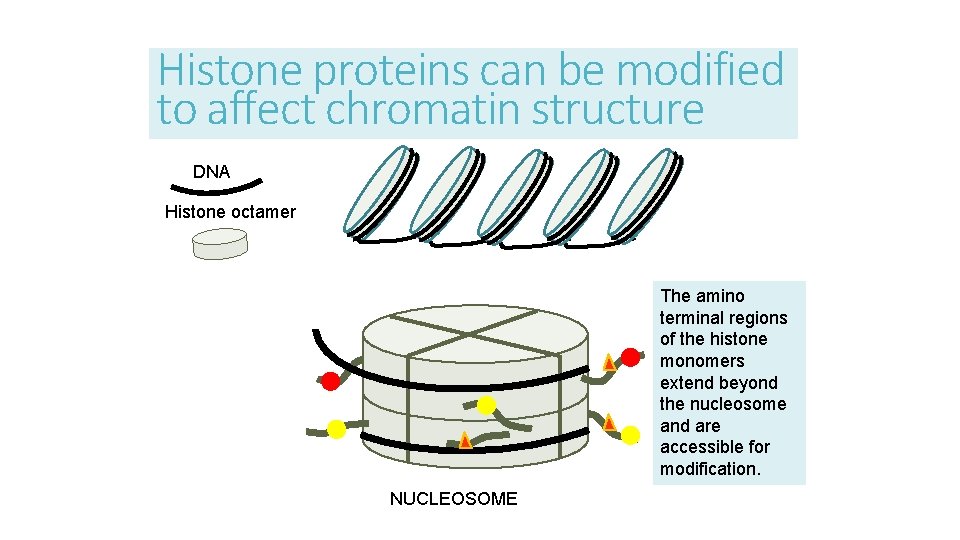 Histone proteins can be modified to affect chromatin structure

DNA

Histone octamer

The amino terminal regions of the histone monomers extend beyond the nucleosome and are accessible for modification.

NUCLEOSOME